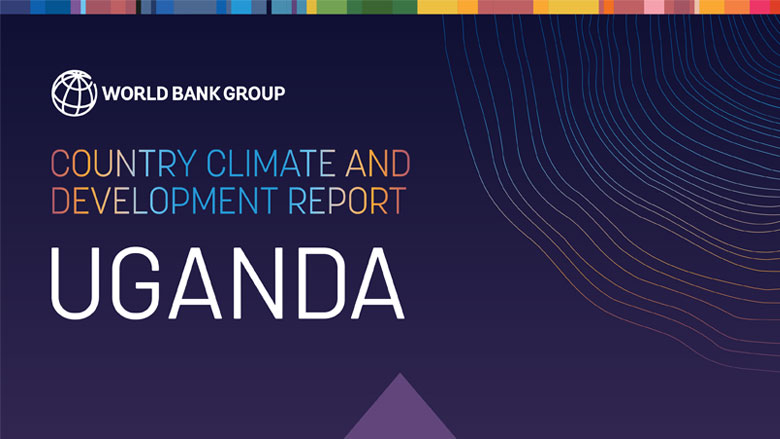 WORLD BANK GROUP

COUNTRY CLIMATE AND DEVELOPMENT REPORT

UGANDA